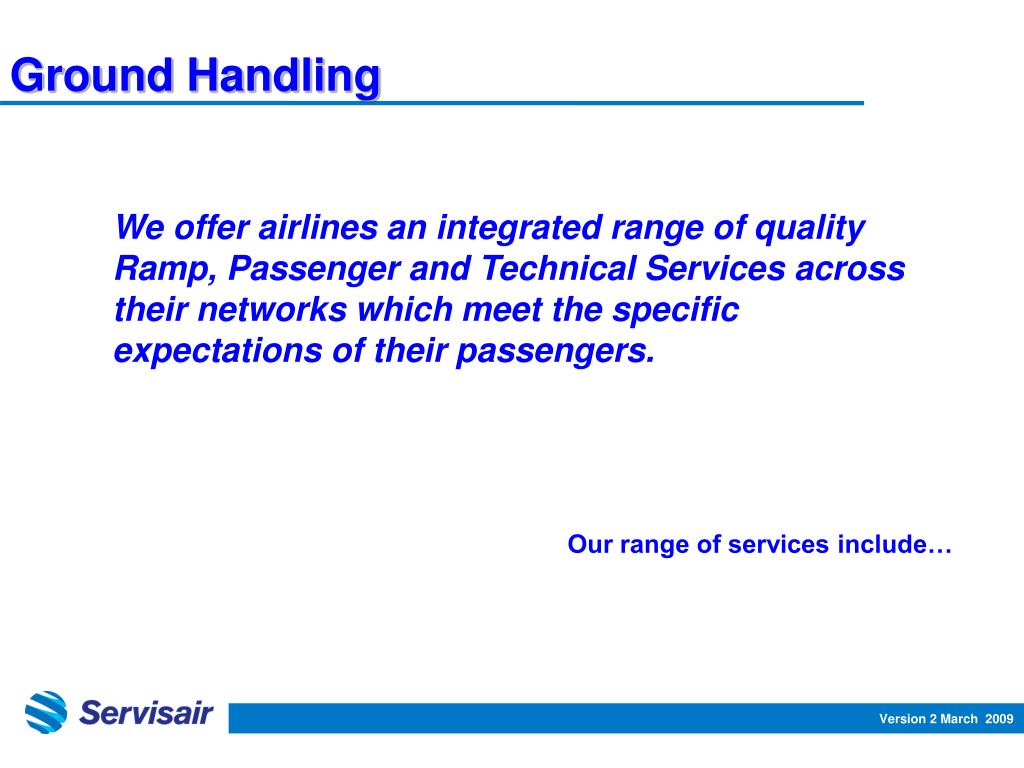 Ground Handling

We offer airlines an integrated range of quality Ramp, Passenger and Technical Services across their networks which meet the specific expectations of their passengers.

Our range of services include…

Servisair

Version 2 March 2009